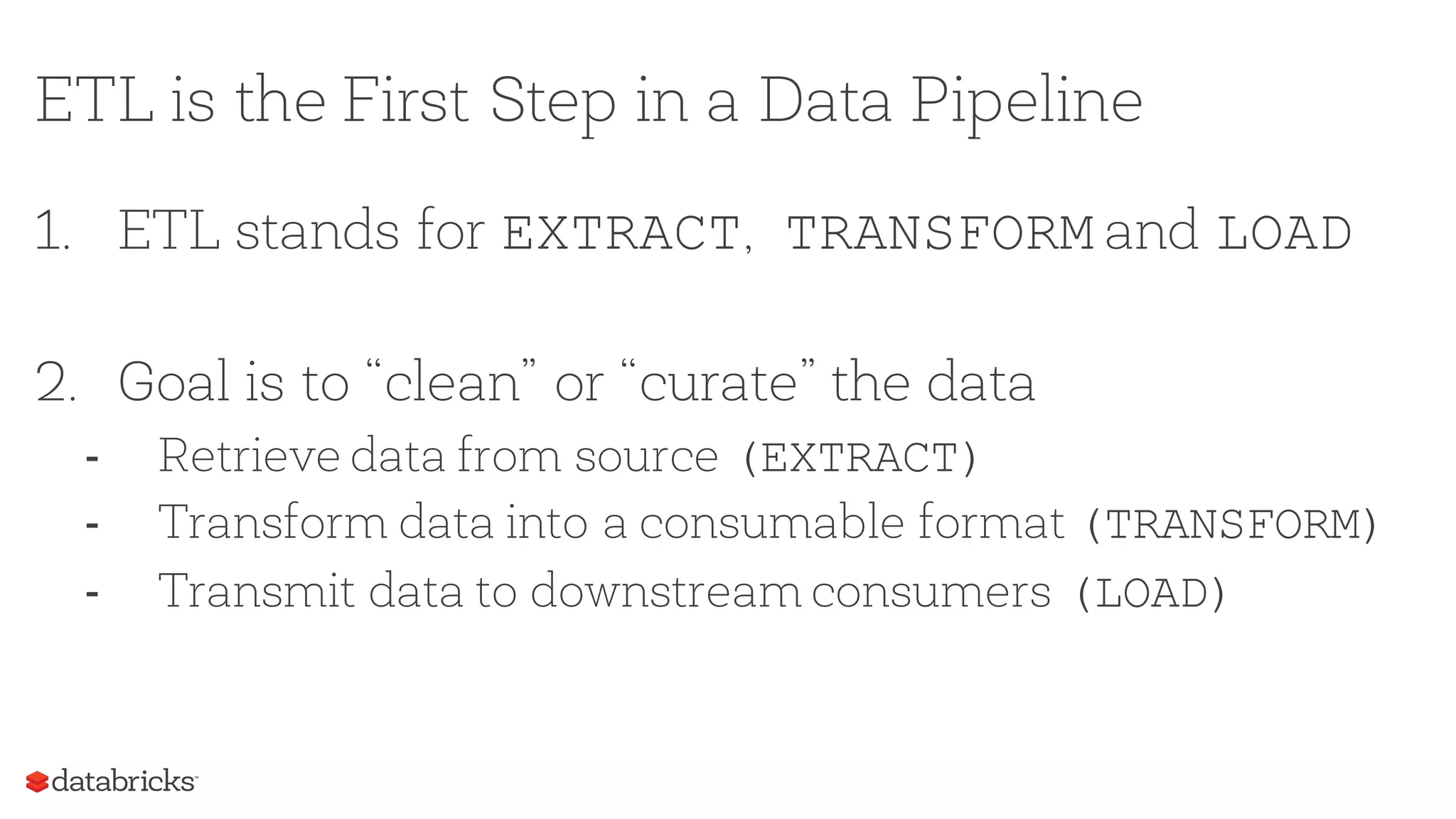 ETL is the First Step in a Data Pipeline

1. ETL stands for EXTRACT, TRANSFORM and LOAD

2. Goal is to “clean” or “curate” the data
- Retrieve data from source (EXTRACT)
- Transform data into a consumable format (TRANSFORM)
- Transmit data to downstream consumers (LOAD)

databricks